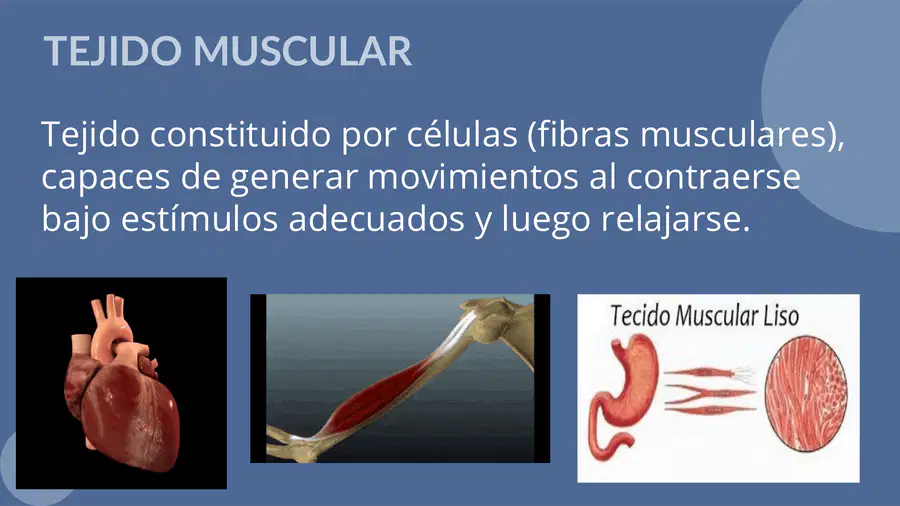 TEJIDO MUSCULAR

Tejido constituido por células (fibras musculares), capaces de generar movimientos al contraerse bajo estímulos adecuados y luego relajarse.

Tecido Muscular Liso